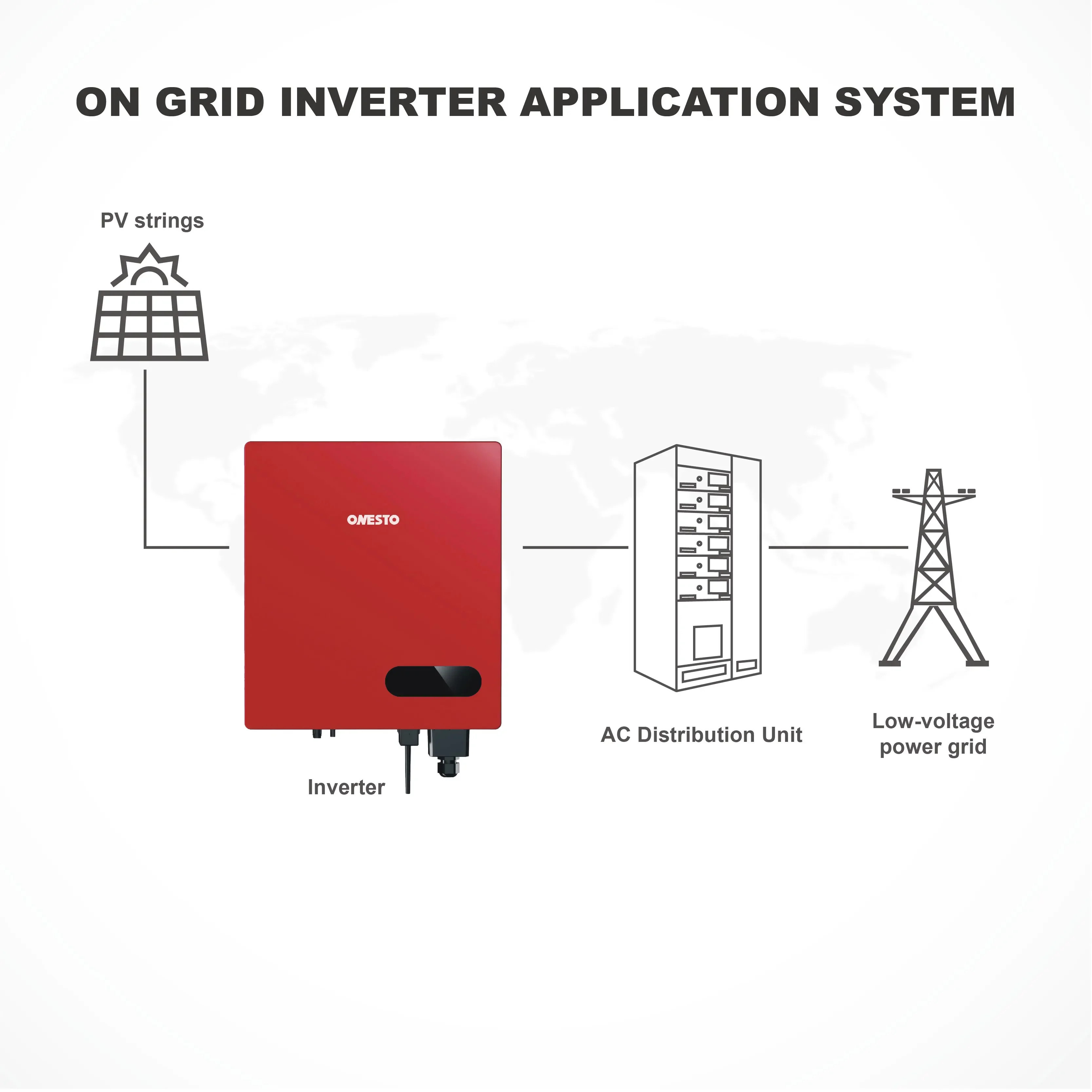 ON GRID INVERTER APPLICATION SYSTEM

PV strings

ONESTO

Inverter

AC Distribution Unit

Low-voltage power grid